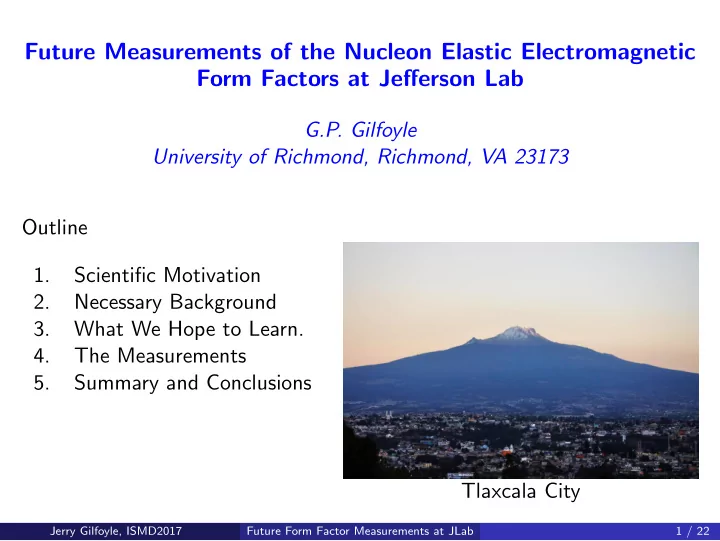 Future Measurements of the Nucleon Elastic Electromagnetic Form Factors at Jefferson Lab

G.P. Gilfoyle
University of Richmond, Richmond, VA 23173

Outline

1. Scientific Motivation
2. Necessary Background
3. What We Hope to Learn.
4. The Measurements
5. Summary and Conclusions

Tlaxcala City

Jerry Gilfoyle, ISMD2017 Future Form Factor Measurements at JLab 1 / 22